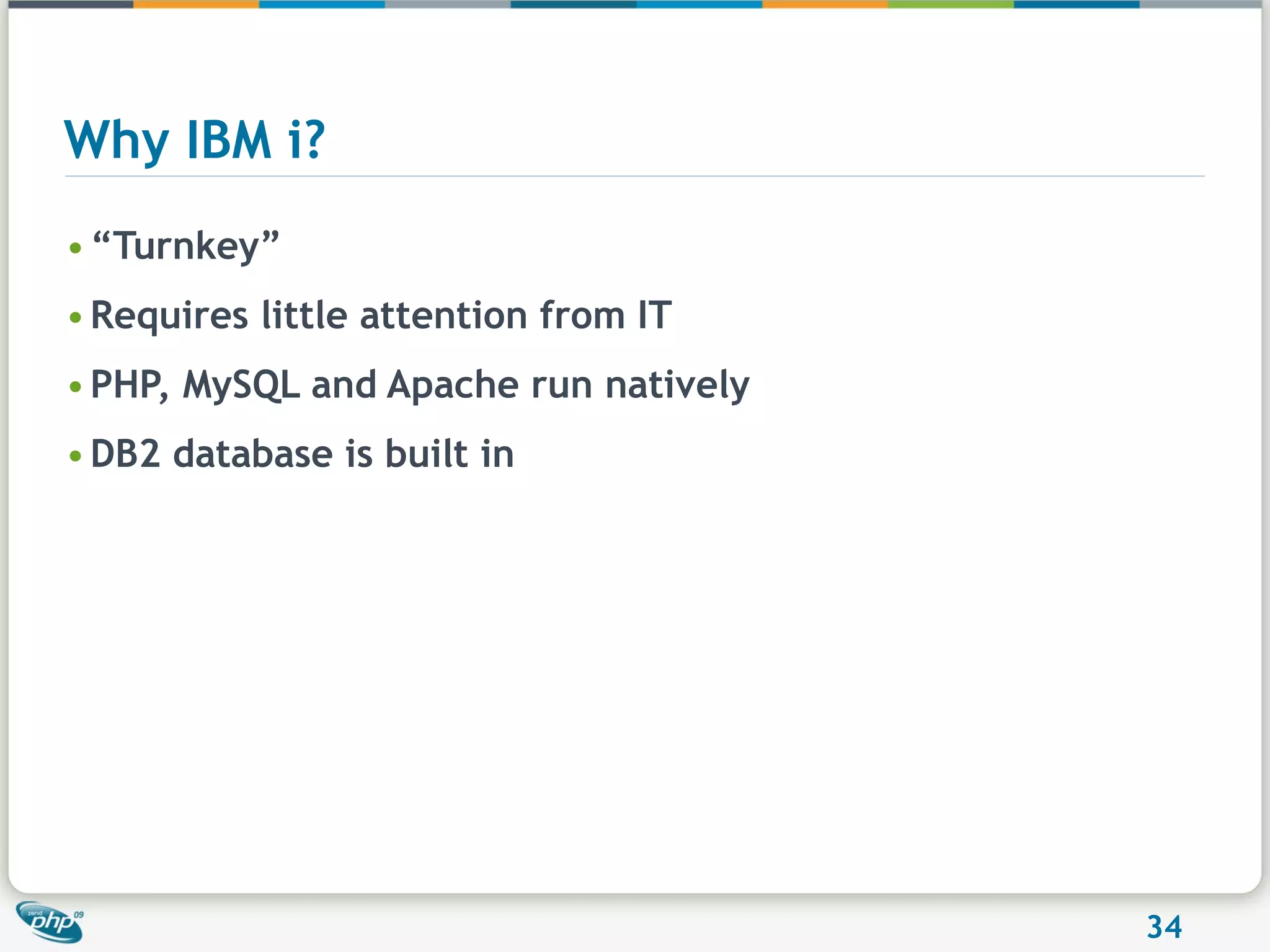 Why IBM i?

• “Turnkey”
• Requires little attention from IT
• PHP, MySQL and Apache run natively
• DB2 database is built in

zend php 09

34